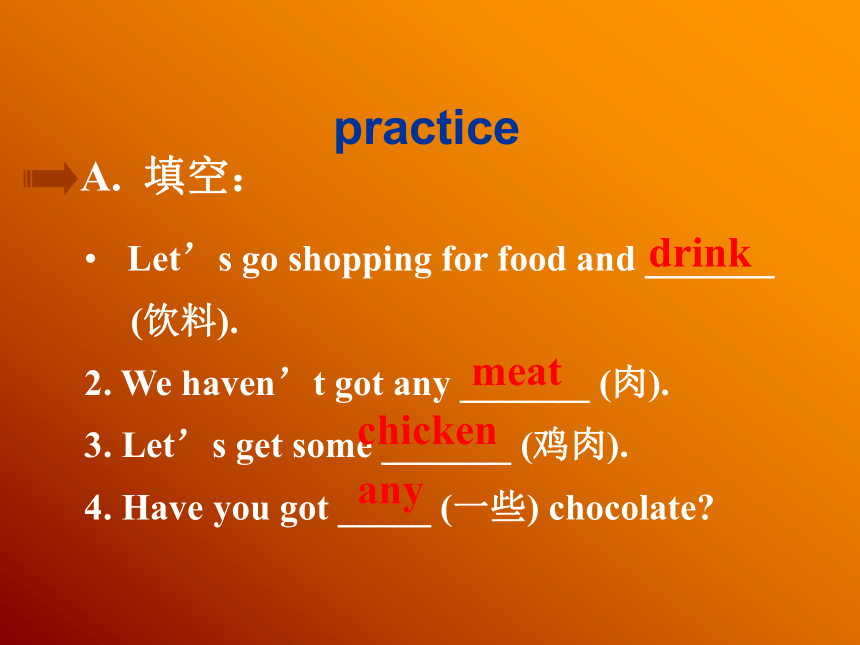 practice

A. 填空：

• Let’s go shopping for food and drink (饮料).

2. We haven’t got any meat (肉).

3. Let’s get some chicken (鸡肉).

4. Have you got any (一些) chocolate?